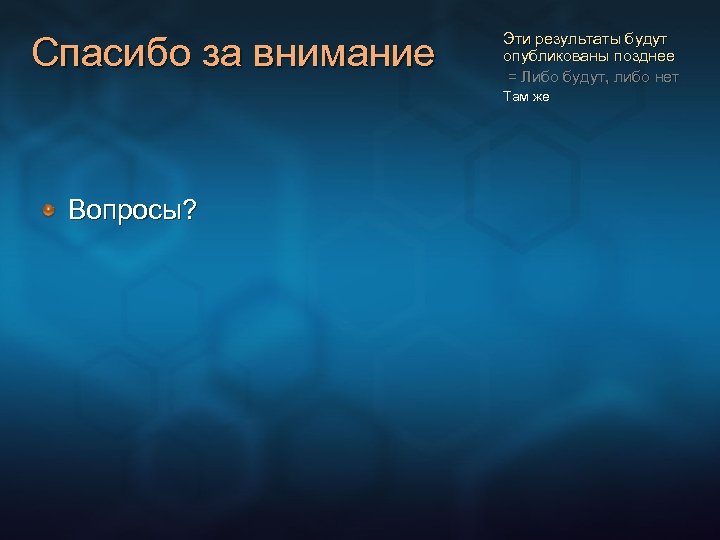 Спасибо за внимание

Эти результаты будут опубликованы позднее

= Либо будут, либо нет

Там же

Вопросы?